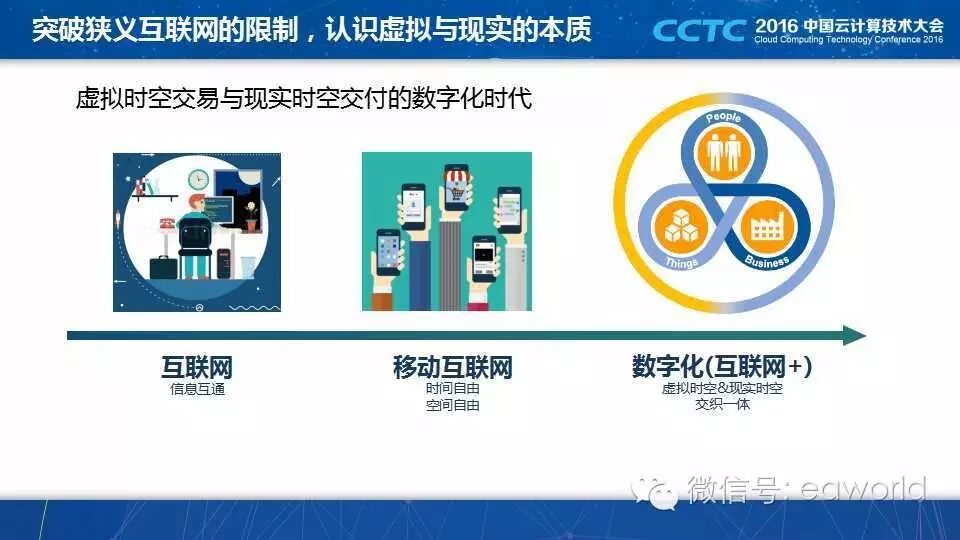 突破狭义互联网的限制，认识虚拟与现实的本质

CCTC 2016 中国云计算技术大会
Cloud Computing Technology Conference 2016

虚拟时空交易与现实时空交付的数字化时代

People
Things
Business

互联网
信息互通

移动互联网
时间自由
空间自由

数字化(互联网+)
虚拟时空&现实时空
交织一体

微信号: eaworld